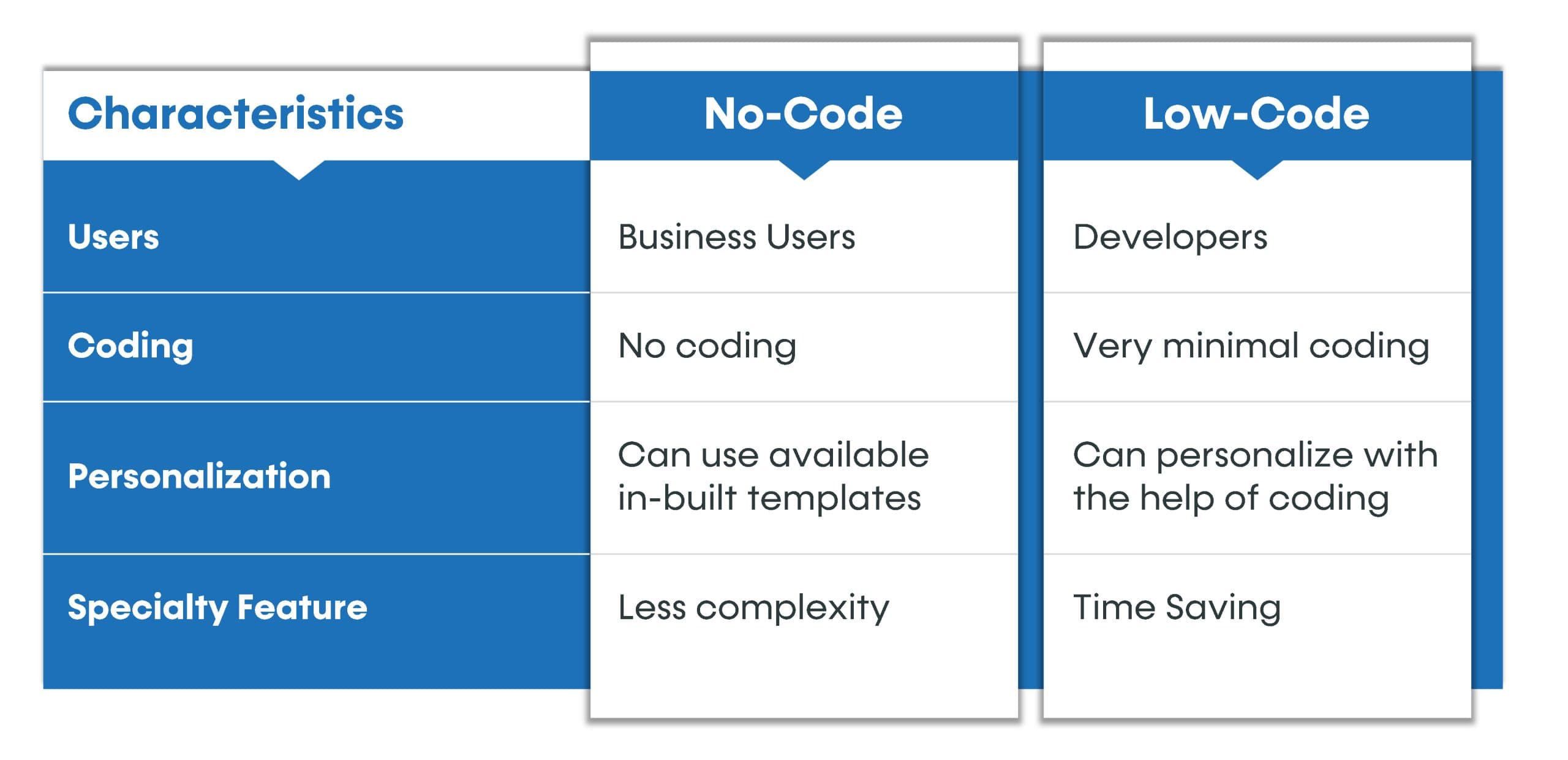 | Characteristics | No-Code | Low-Code |
|---|---|---|
| Users | Business Users | Developers |
| Coding | No coding | Very minimal coding |
| Personalization | Can use available in-built templates | Can personalize with the help of coding |
| Specialty Feature | Less complexity | Time Saving |